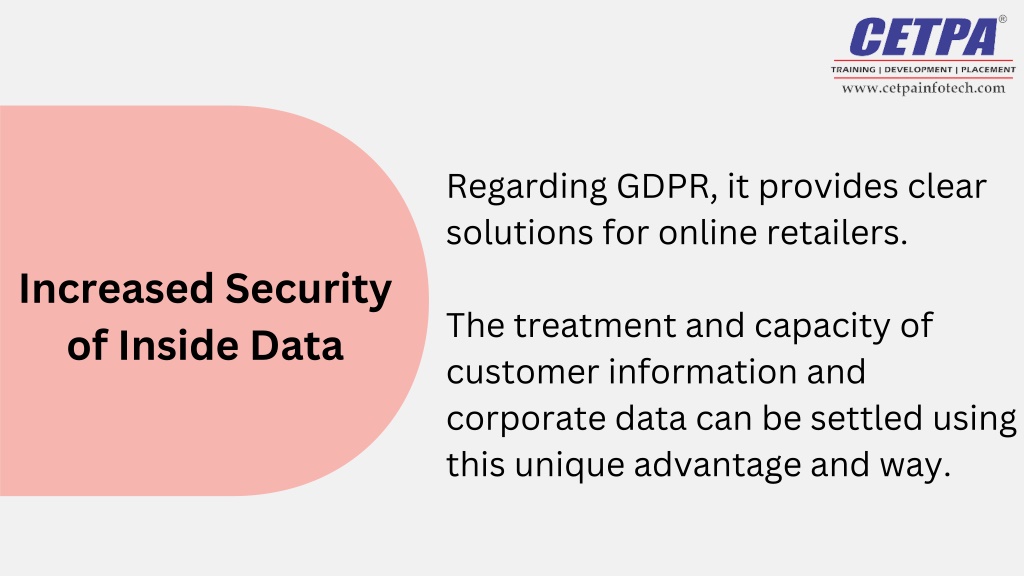 CETPA®
TRAINING | DEVELOPMENT | PLACEMENT
www.cetpainfotech.com

Increased Security of Inside Data

Regarding GDPR, it provides clear solutions for online retailers.

The treatment and capacity of customer information and corporate data can be settled using this unique advantage and way.